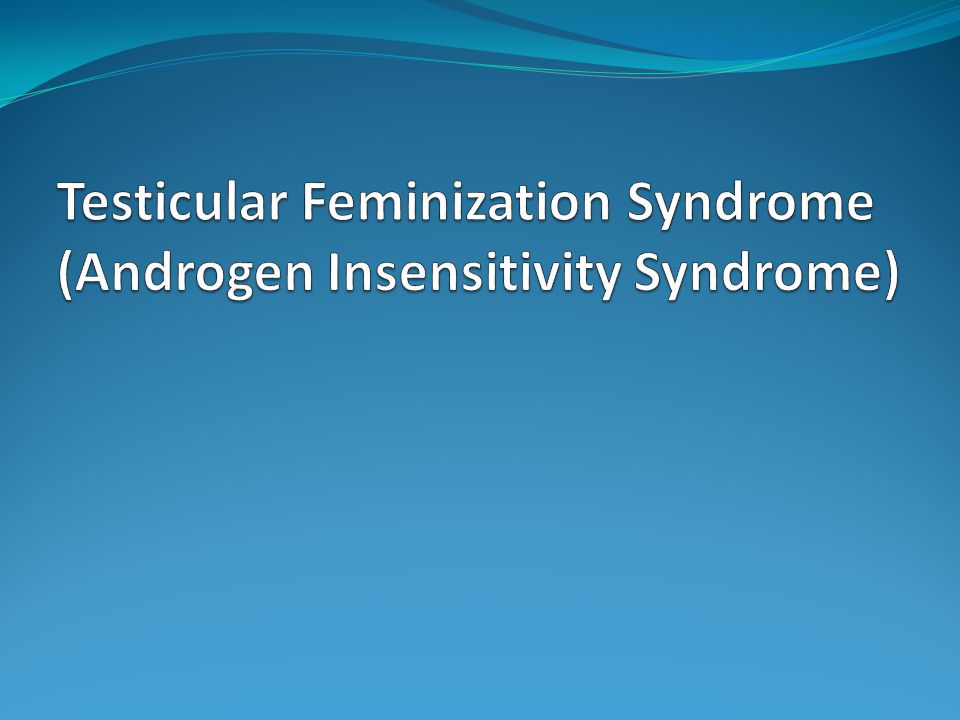 Testicular Feminization Syndrome (Androgen Insensitivity Syndrome)